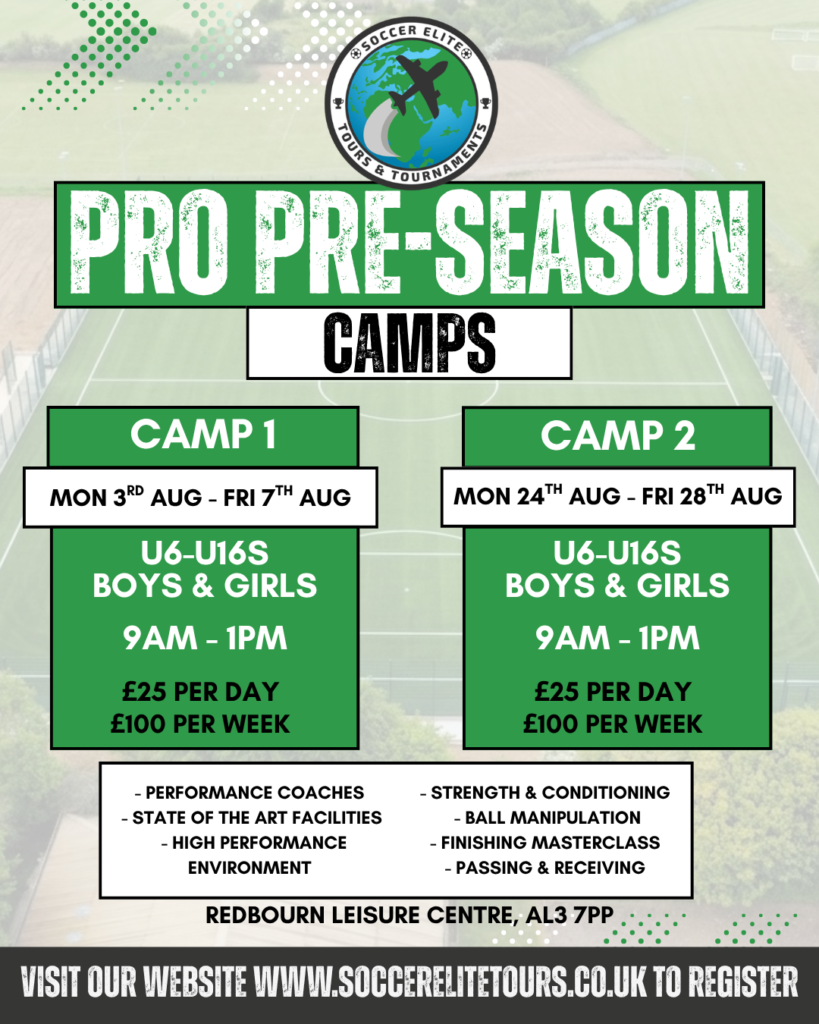 SOCCER ELITE
TOURS & TOURNAMENTS

PRO PRE-SEASON
CAMPS

CAMP 1
MON 3$^{RD}$ AUG - FRI 7$^{TH}$ AUG
U6-U16S
BOYS & GIRLS
9AM - 1PM
£25 PER DAY
£100 PER WEEK

CAMP 2
MON 24$^{TH}$ AUG - FRI 28$^{TH}$ AUG
U6-U16S
BOYS & GIRLS
9AM - 1PM
£25 PER DAY
£100 PER WEEK

- PERFORMANCE COACHES
- STATE OF THE ART FACILITIES
- HIGH PERFORMANCE ENVIRONMENT

- STRENGTH & CONDITIONING
- BALL MANIPULATION
- FINISHING MASTERCLASS
- PASSING & RECEIVING

REDBOURN LEISURE CENTRE, AL3 7PP

VISIT OUR WEBSITE WWW.SOCCERELITETOURS.CO.UK TO REGISTER